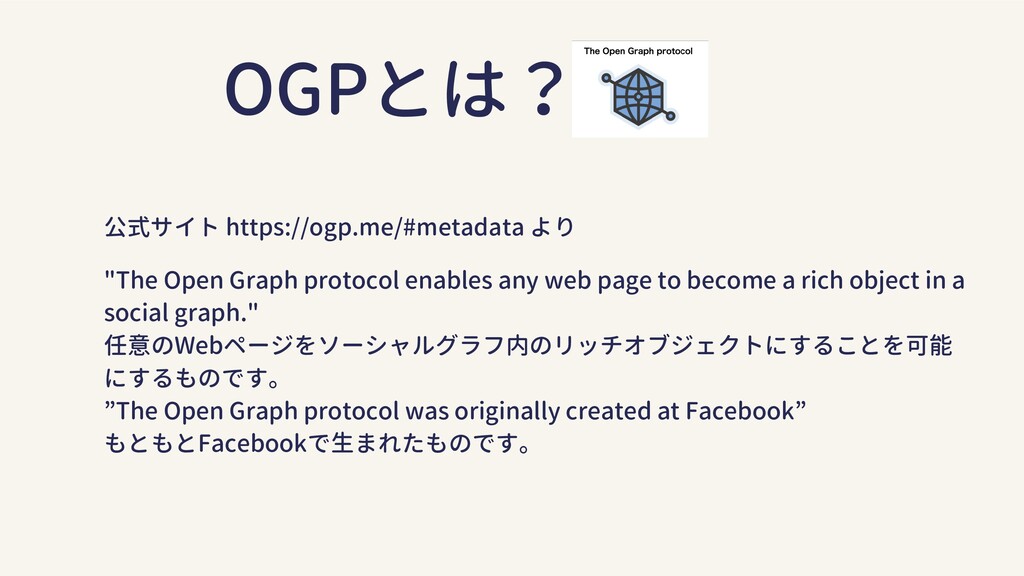 OGPとは？

The Open Graph protocol

公式サイト https://ogp.me/#metadata より

"The Open Graph protocol enables any web page to become a rich object in a social graph."
任意のWebページをソーシャルグラフ内のリッチオブジェクトにすることを可能にするものです。
”The Open Graph protocol was originally created at Facebook”
もともとFacebookで生まれたものです。